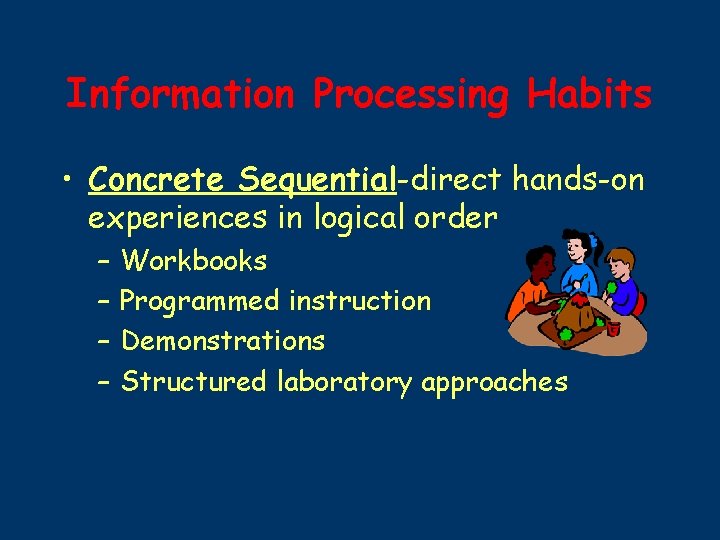 Information Processing Habits

• Concrete Sequential-direct hands-on experiences in logical order
– Workbooks
– Programmed instruction
– Demonstrations
– Structured laboratory approaches